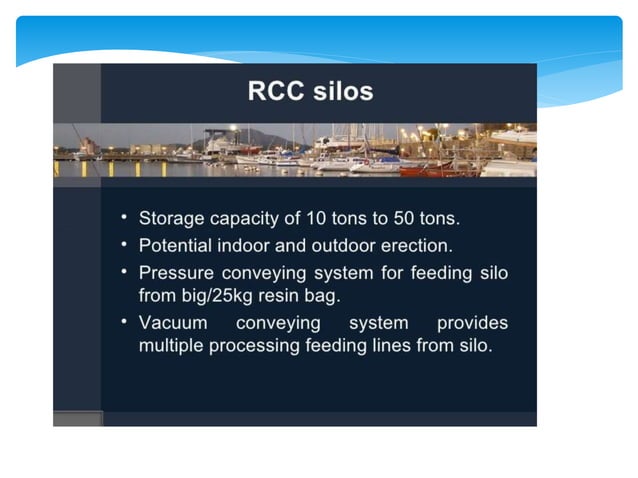 RCC silos

• Storage capacity of 10 tons to 50 tons.
• Potential indoor and outdoor erection.
• Pressure conveying system for feeding silo from big/25kg resin bag.
• Vacuum conveying system provides multiple processing feeding lines from silo.